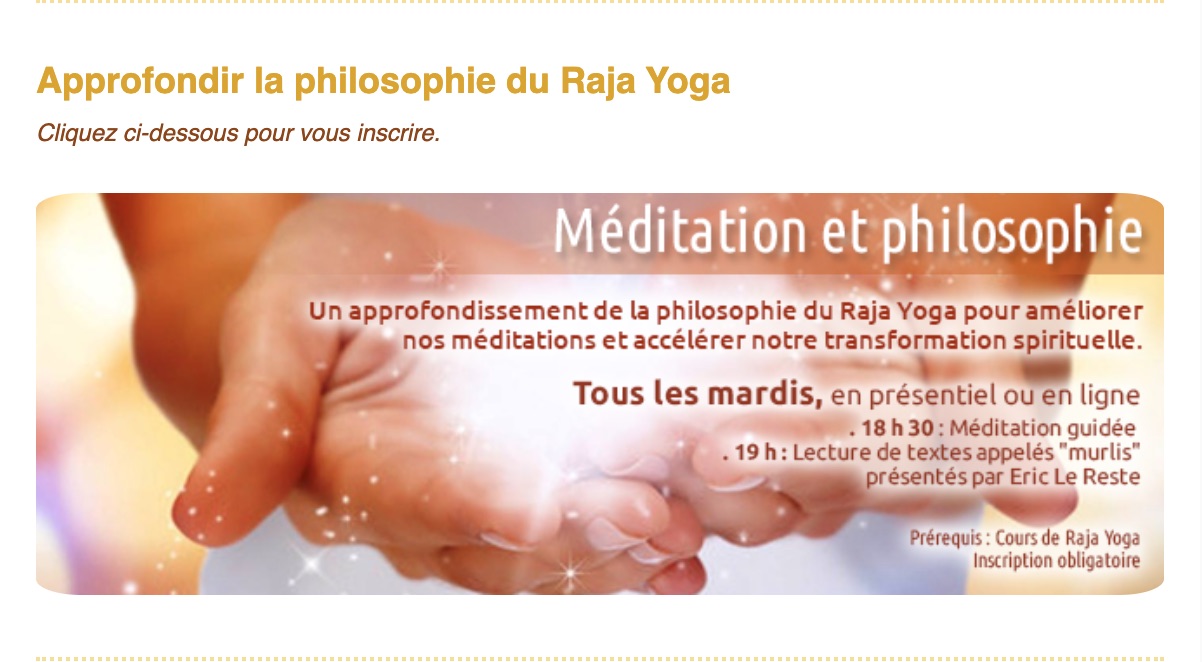 Approfondir la philosophie du Raja Yoga

Cliquez ci-dessous pour vous inscrire.

Méditation et philosophie

Un approfondissement de la philosophie du Raja Yoga pour améliorer nos méditations et accélérer notre transformation spirituelle.

Tous les mardis, en présentiel ou en ligne

. 18 h 30 : Méditation guidée
. 19 h : Lecture de textes appelés "murlis" présentés par Eric Le Reste

Prérequis : Cours de Raja Yoga
Inscription obligatoire